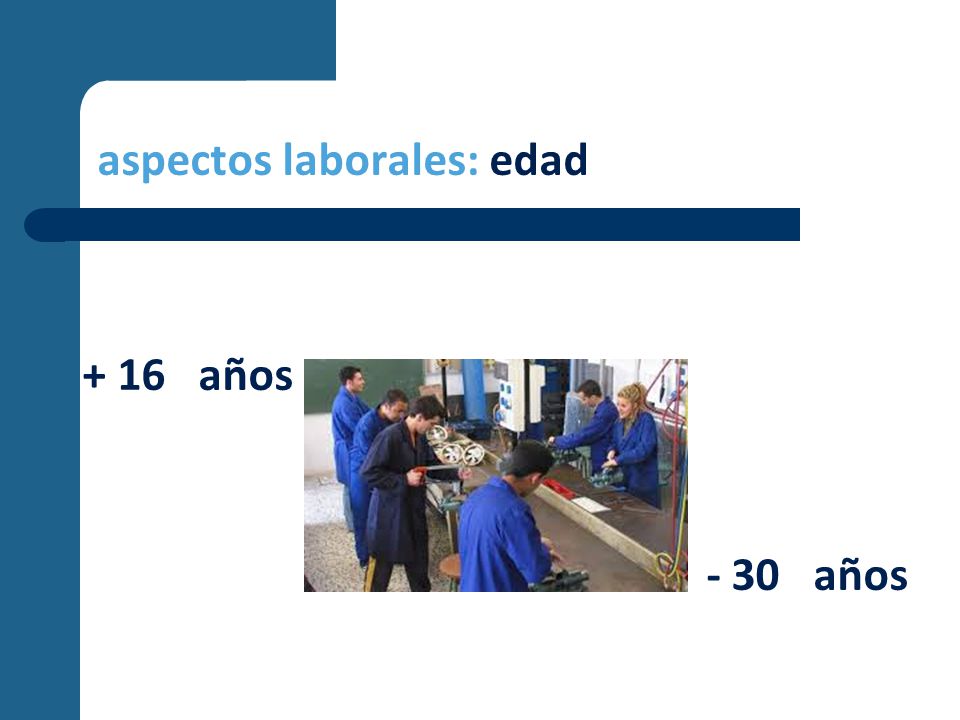 aspectos laborales: edad

+ 16 años

- 30 años